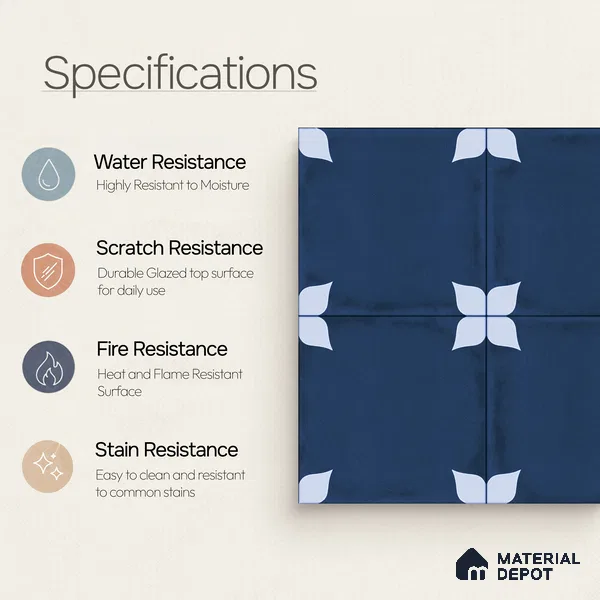 Specifications

Water Resistance
Highly Resistant to Moisture

Scratch Resistance
Durable Glazed top surface for daily use

Fire Resistance
Heat and Flame Resistant Surface

Stain Resistance
Easy to clean and resistant to common stains

MATERIAL DEPOT